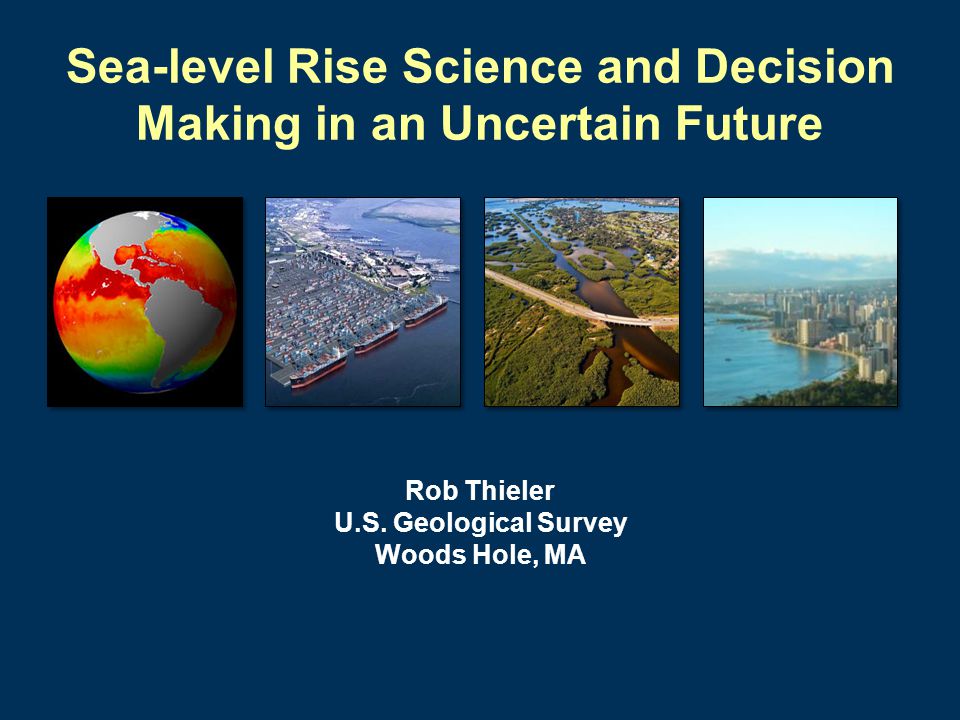 Sea-level Rise Science and Decision Making in an Uncertain Future

Rob Thieler
U.S. Geological Survey
Woods Hole, MA